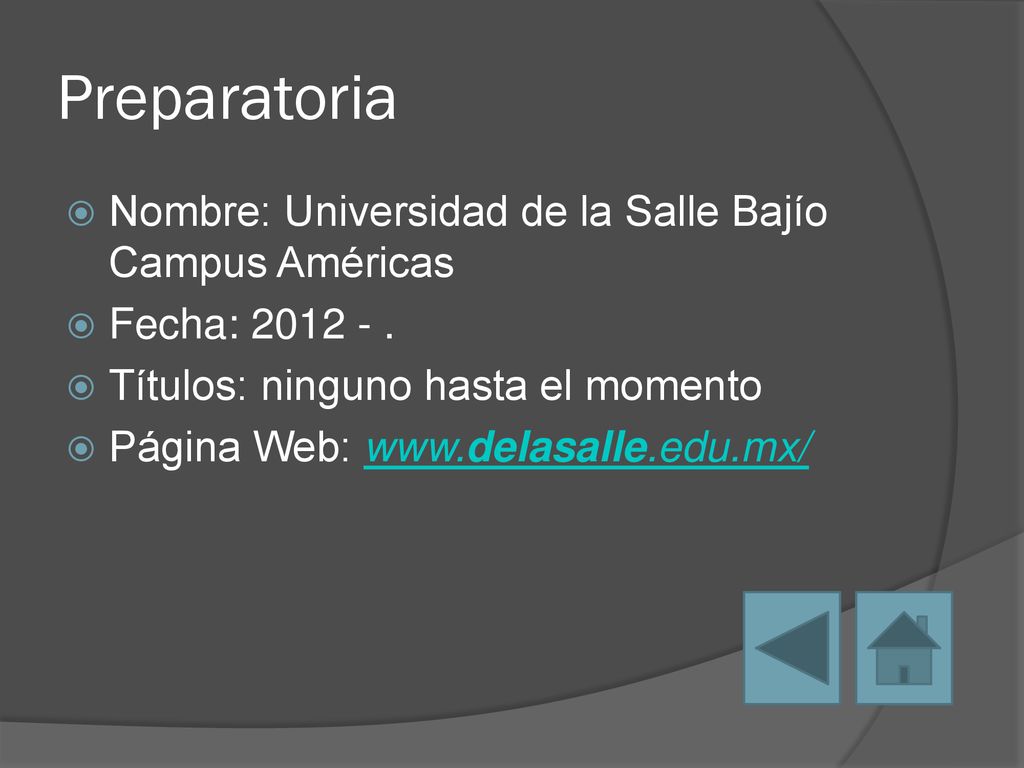 Preparatoria

Nombre: Universidad de la Salle Bajío Campus Américas

Fecha: 2012 - .

Títulos: ninguno hasta el momento

Página Web: www.delasalle.edu.mx/